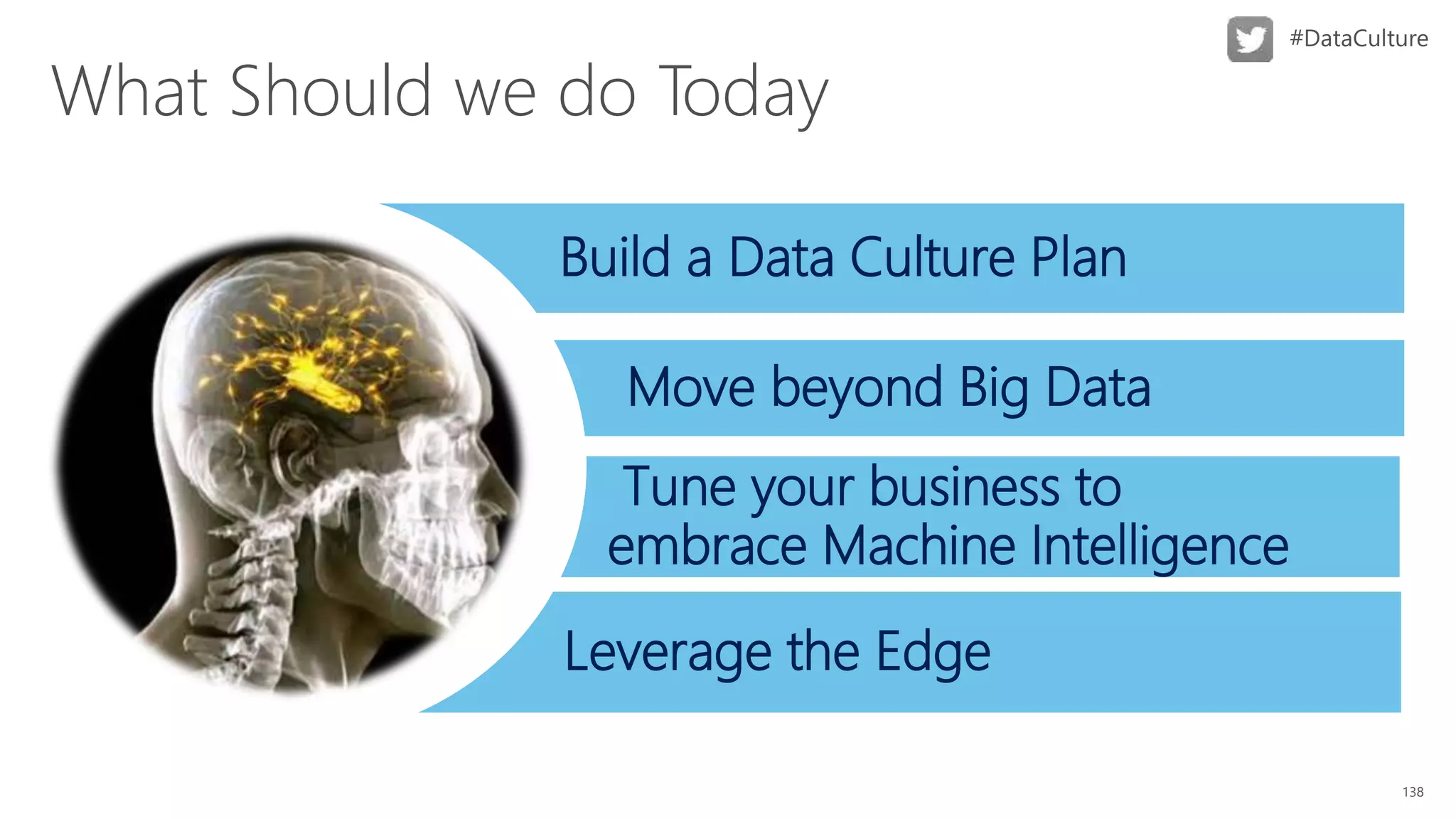 #DataCulture

What Should we do Today

Build a Data Culture Plan

Move beyond Big Data

Tune your business to embrace Machine Intelligence

Leverage the Edge

138